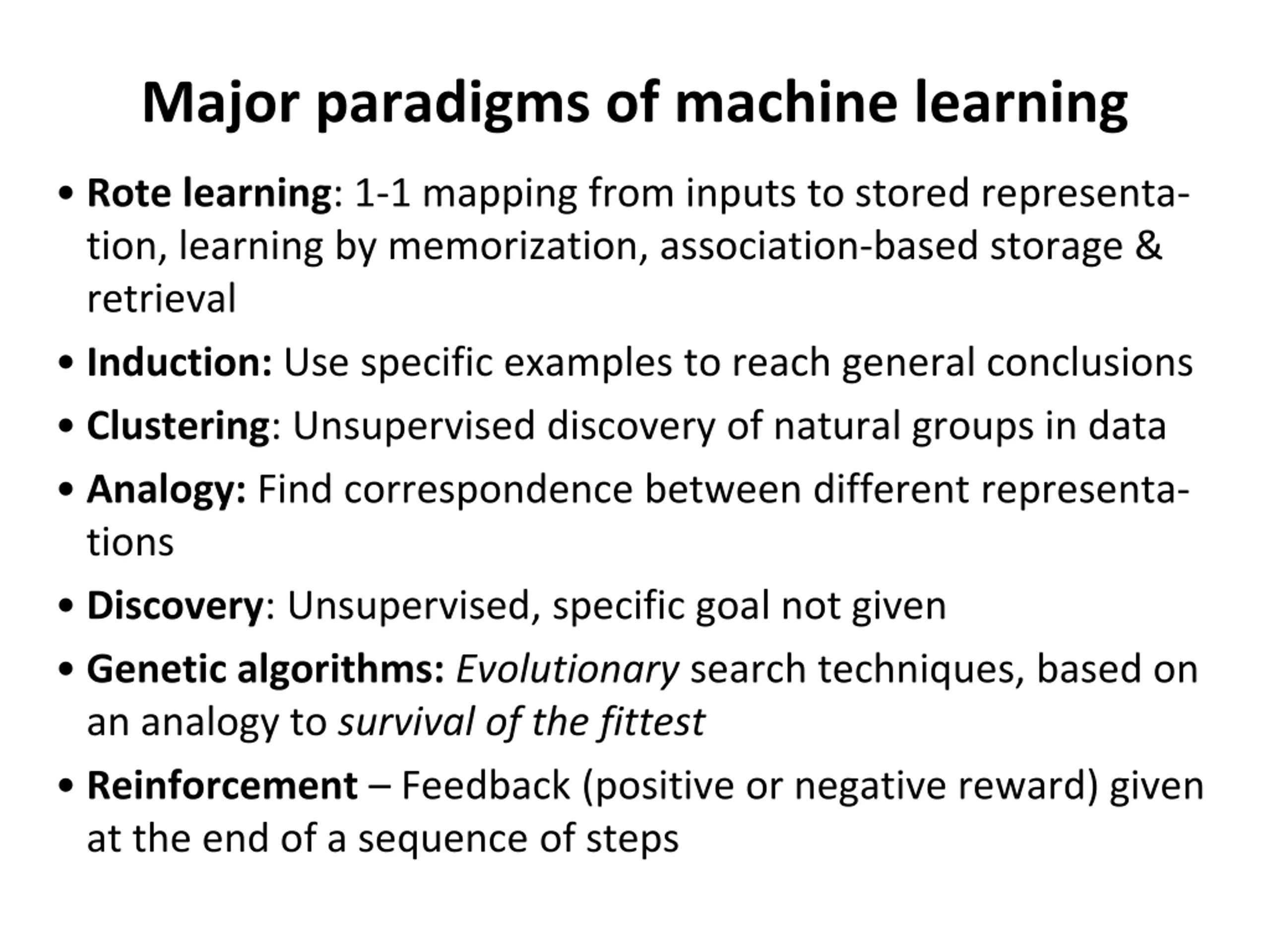 Major paradigms of machine learning

• Rote learning: 1-1 mapping from inputs to stored representation, learning by memorization, association-based storage & retrieval

• Induction: Use specific examples to reach general conclusions

• Clustering: Unsupervised discovery of natural groups in data

• Analogy: Find correspondence between different representations

• Discovery: Unsupervised, specific goal not given

• Genetic algorithms: Evolutionary search techniques, based on an analogy to survival of the fittest

• Reinforcement – Feedback (positive or negative reward) given at the end of a sequence of steps